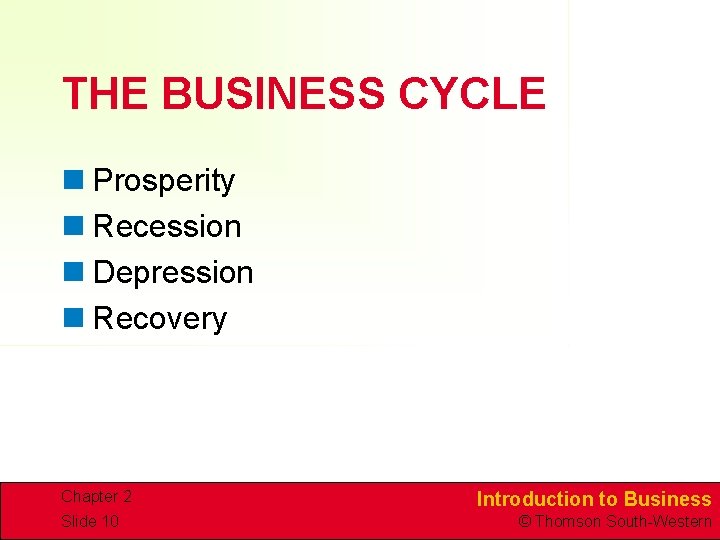 THE BUSINESS CYCLE

Prosperity

Recession

Depression

Recovery

Chapter 2
Slide 10

Introduction to Business
© Thomson South-Western